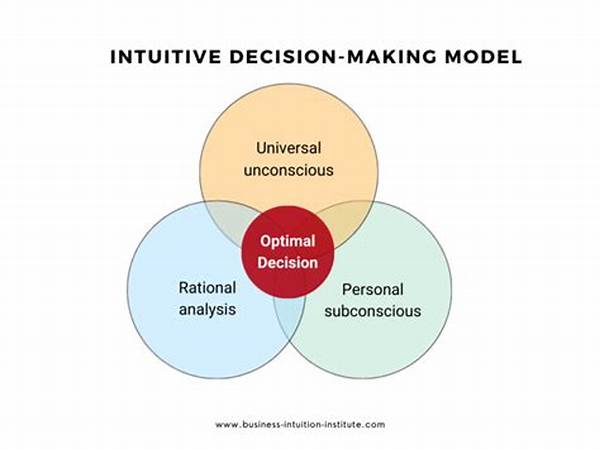 INTUITIVE DECISION-MAKING MODEL

Universal unconscious

Optimal Decision

Rational analysis

Personal subconscious

www.business-intuition-institute.com